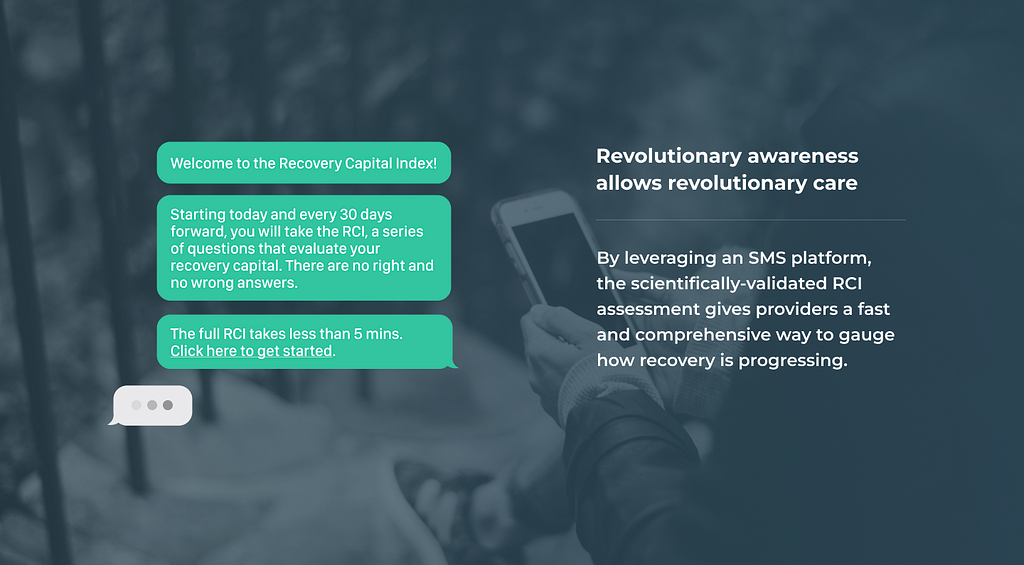 Welcome to the Recovery Capital Index!

Starting today and every 30 days forward, you will take the RCI, a series of questions that evaluate your recovery capital. There are no right and no wrong answers.

The full RCI takes less than 5 mins. Click here to get started.

Revolutionary awareness allows revolutionary care

By leveraging an SMS platform, the scientifically-validated RCI assessment gives providers a fast and comprehensive way to gauge how recovery is progressing.